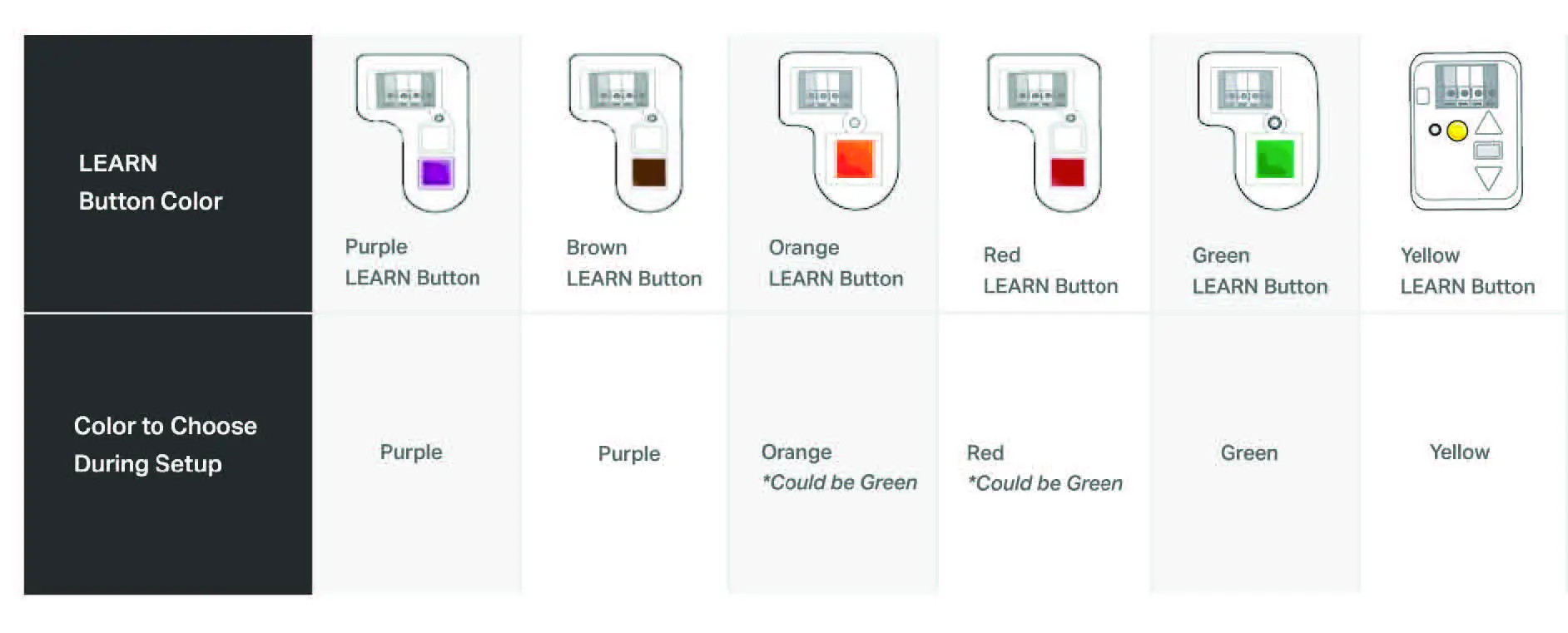 | LEARN Button Color | Purple LEARN Button | Brown LEARN Button | Orange LEARN Button | Red LEARN Button | Green LEARN Button | Yellow LEARN Button |
|---|---|---|---|---|---|---|
| Color to Choose During Setup | Purple | Purple | Orange *Could be Green | Red *Could be Green | Green | Yellow |